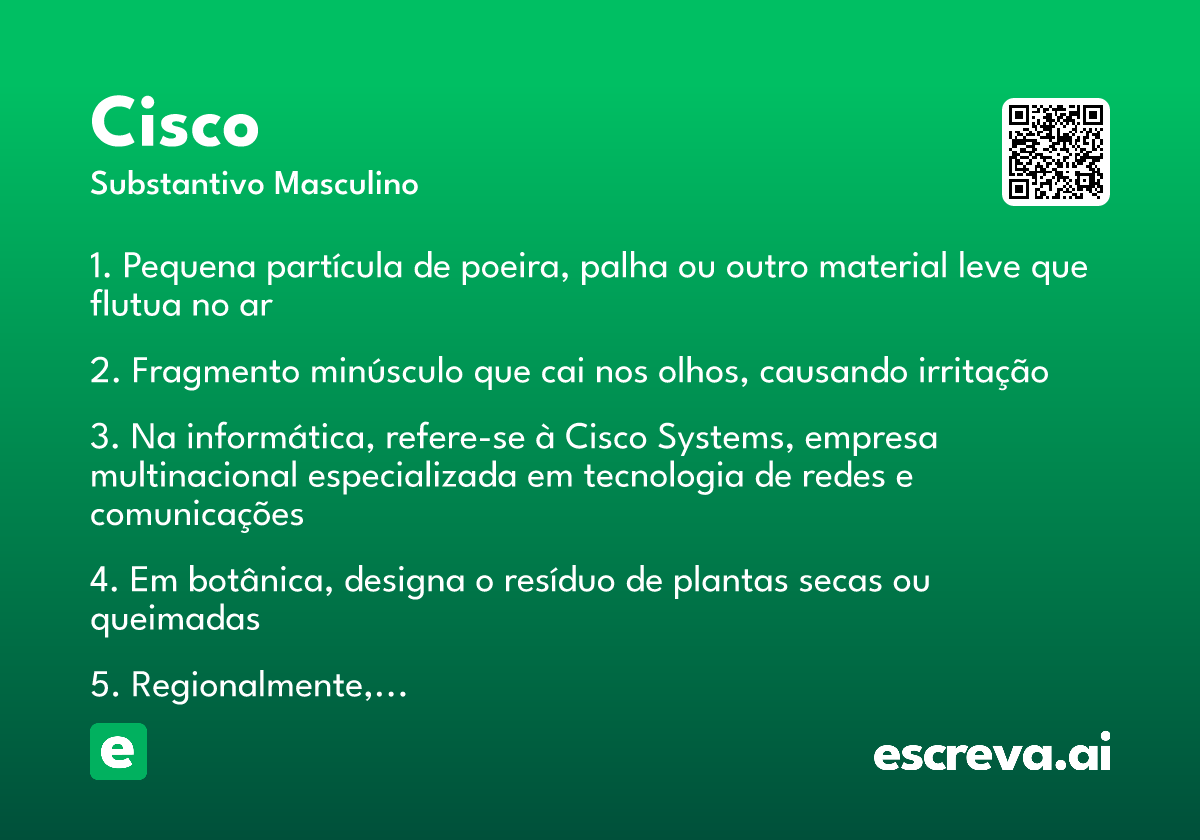 Cisco
Substantivo Masculino

1. Pequena partícula de poeira, palha ou outro material leve que flutua no ar

2. Fragmento minúsculo que cai nos olhos, causando irritação

3. Na informática, refere-se à Cisco Systems, empresa multinacional especializada em tecnologia de redes e comunicações

4. Em botânica, designa o resíduo de plantas secas ou queimadas

5. Regionalmente,...

e

escreva.ai